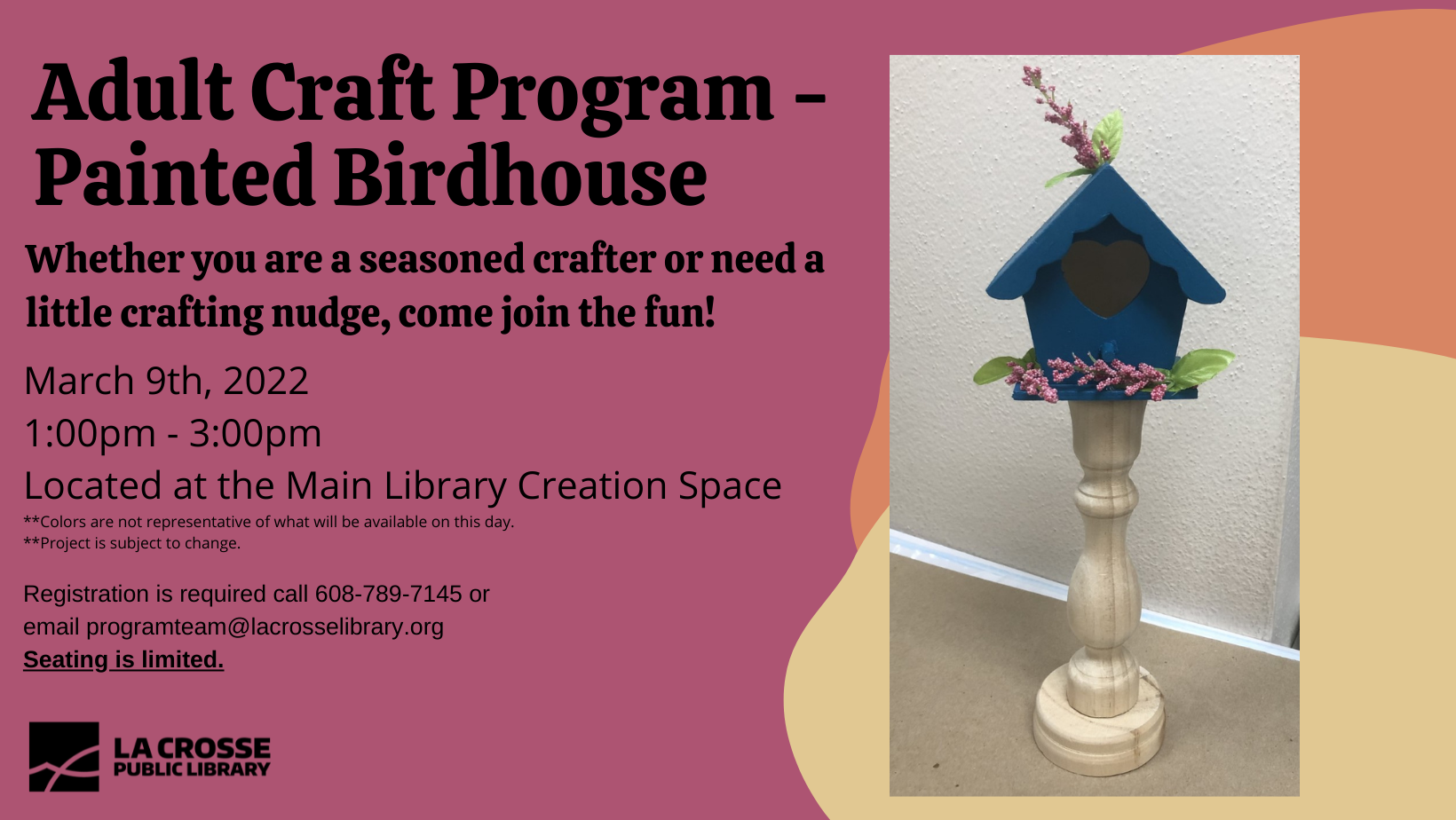 Adult Craft Program - Painted Birdhouse

Whether you are a seasoned crafter or need a little crafting nudge, come join the fun!

March 9th, 2022
1:00pm - 3:00pm
Located at the Main Library Creation Space
**Colors are not representative of what will be available on this day.
**Project is subject to change.

Registration is required call 608-789-7145 or email programteam@lacrosselibrary.org
Seating is limited.

LA CROSSE PUBLIC LIBRARY